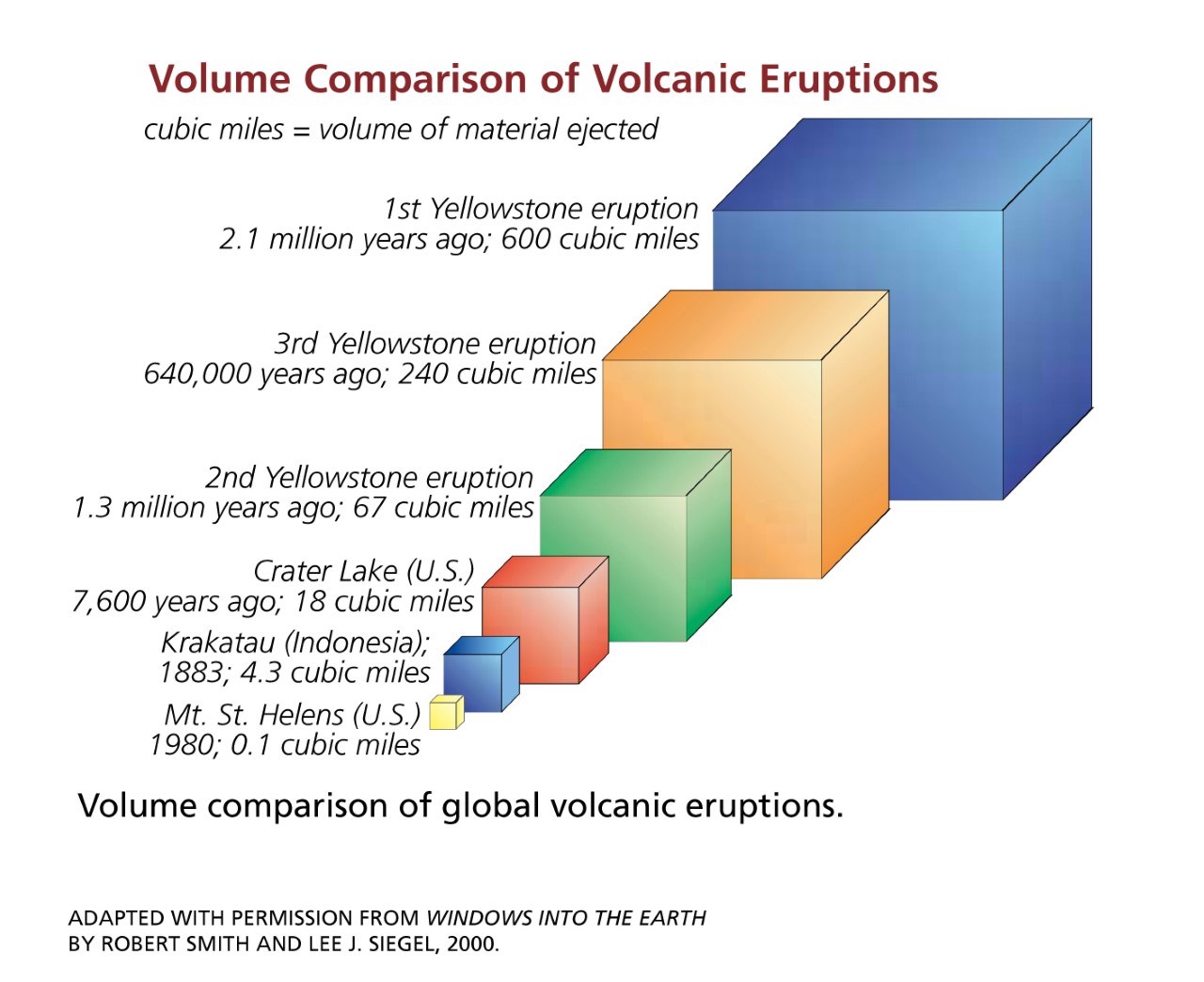 Volume Comparison of Volcanic Eruptions

cubic miles = volume of material ejected

1st Yellowstone eruption
2.1 million years ago; 600 cubic miles

3rd Yellowstone eruption
640,000 years ago; 240 cubic miles

2nd Yellowstone eruption
1.3 million years ago; 67 cubic miles

Crater Lake (U.S.)
7,600 years ago; 18 cubic miles

Krakatau (Indonesia);
1883; 4.3 cubic miles

Mt. St. Helens (U.S.)
1980; 0.1 cubic miles

Volume comparison of global volcanic eruptions.

ADAPTED WITH PERMISSION FROM WINDOWS INTO THE EARTH
BY ROBERT SMITH AND LEE J. SIEGEL, 2000.